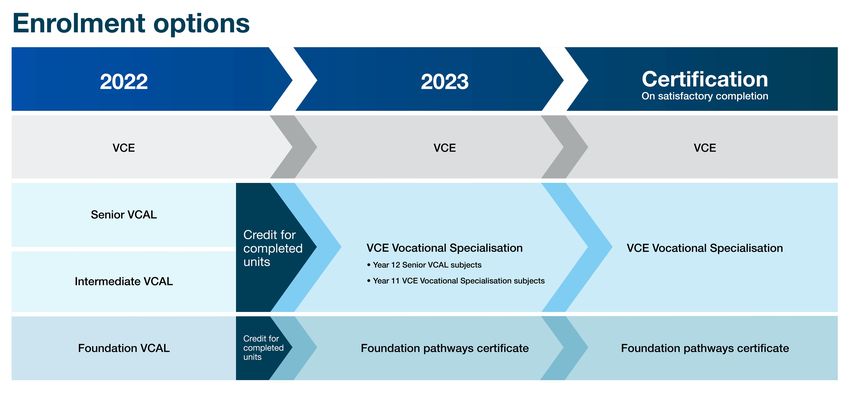 Enrolment options

2022

2023

Certification
On satisfactory completion

VCE

VCE

VCE

Senior VCAL

Intermediate VCAL

Credit for completed units

VCE Vocational Specialisation
• Year 12 Senior VCAL subjects
• Year 11 VCE Vocational Specialisation subjects

VCE Vocational Specialisation

Foundation VCAL

Credit for completed units

Foundation pathways certificate

Foundation pathways certificate